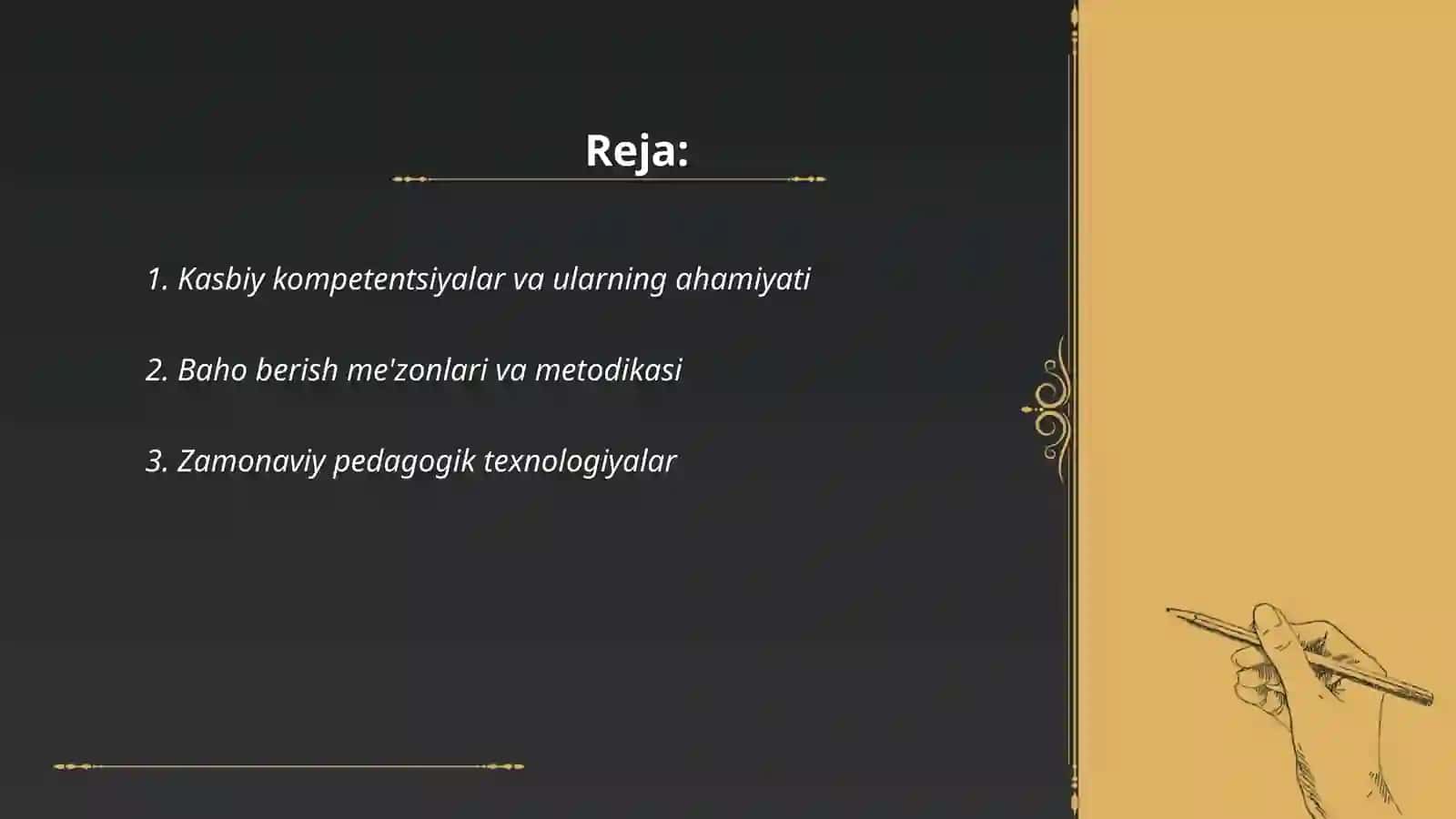 Reja:

1. Kasbiy kompetentsiyalar va ularning ahamiyati

2. Baho berish me'zonlari va metodikasi

3. Zamonaviy pedagogik texnologiyalar